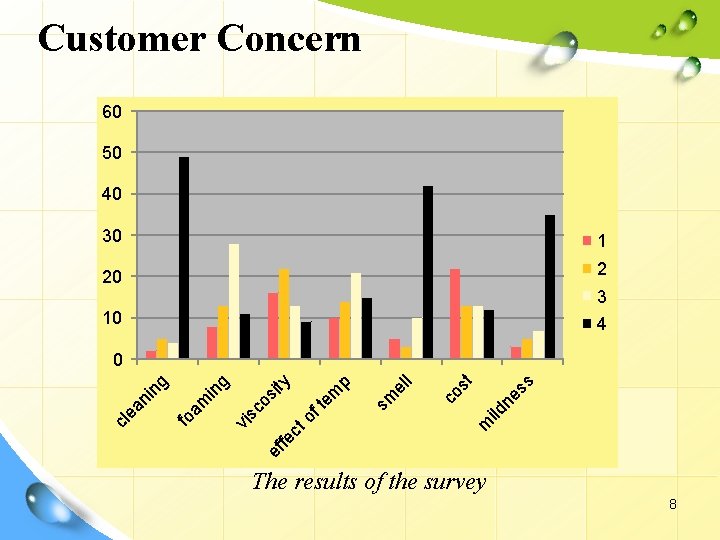 Customer Concern

60
50
40
30
20
10
0

cleaning
foaming
viscosity
effect of temp
smell
cost
mildness

1
2
3
4

The results of the survey

8